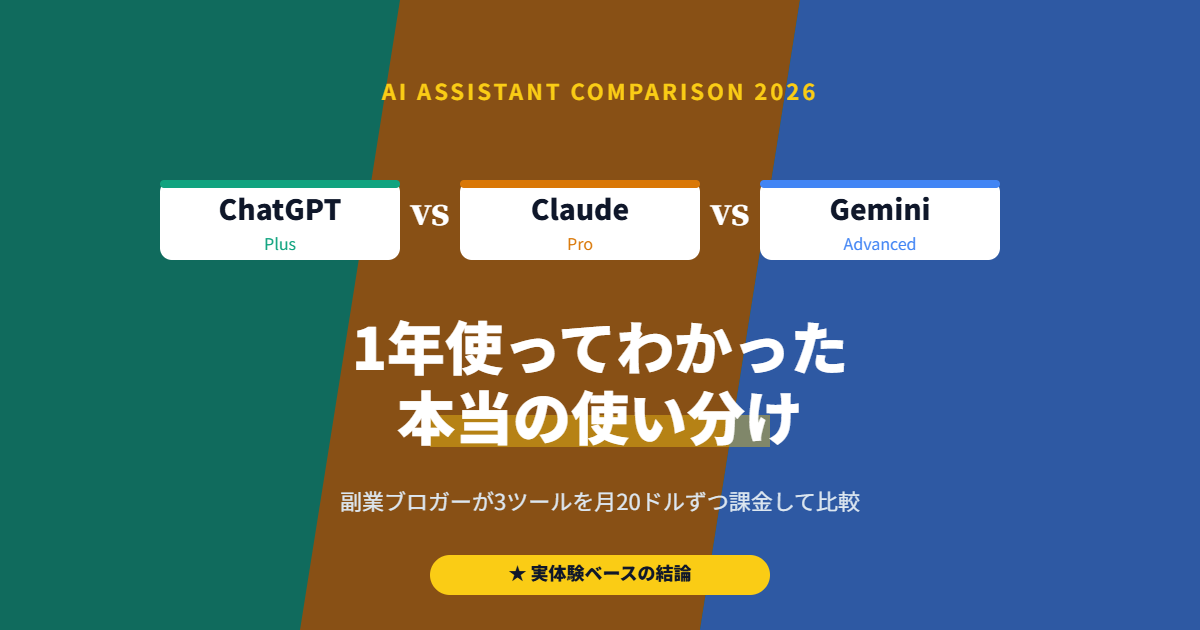 AI ASSISTANT COMPARISON 2026

ChatGPT
Plus

VS

Claude
Pro

VS

Gemini
Advanced

1年使ってわかった
本当の使い分け

副業ブロガーが3ツールを月20ドルずつ課金して比較

★ 実体験ベースの結論